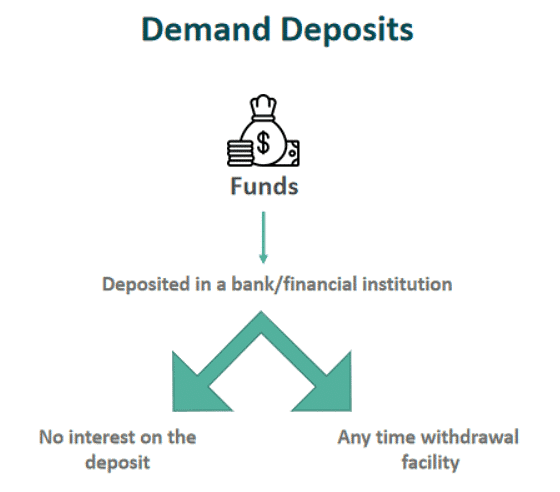 Demand Deposits

$

Funds

Deposited in a bank/financial institution

No interest on the deposit

Any time withdrawal facility